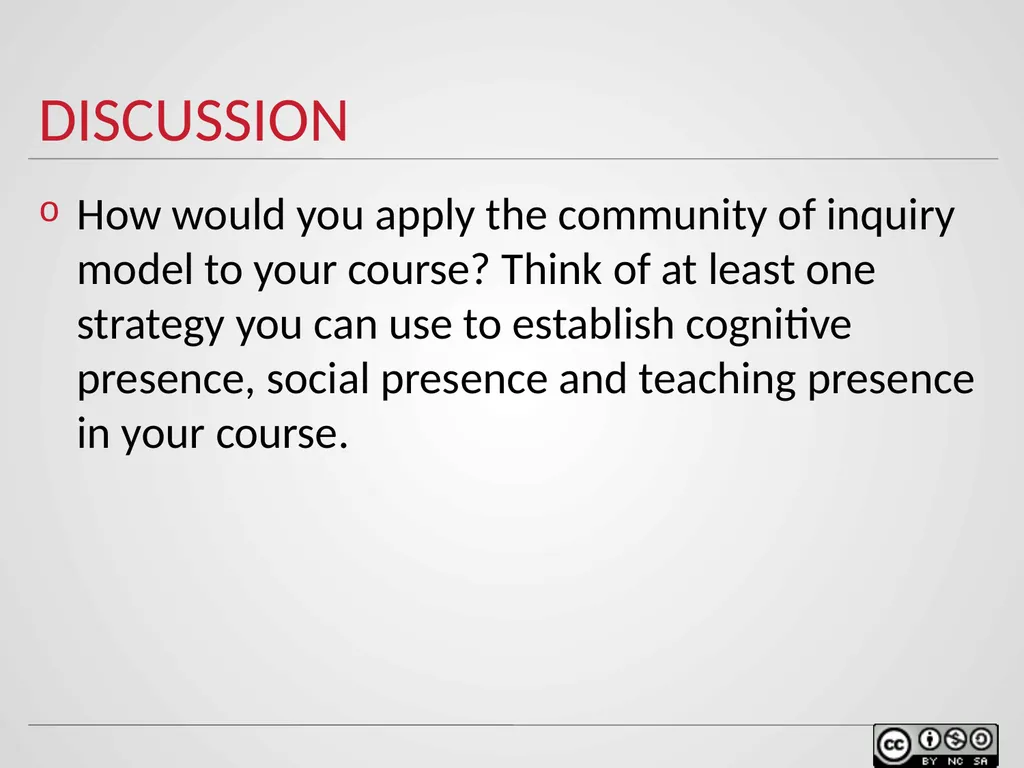 DISCUSSION

o How would you apply the community of inquiry model to your course? Think of at least one strategy you can use to establish cognitive presence, social presence and teaching presence in your course.

cc BY NC SA